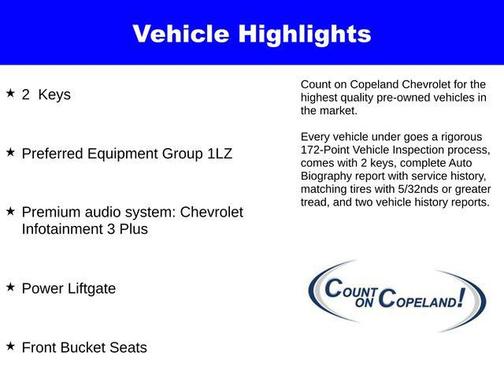 Vehicle Highlights

★ 2 Keys

★ Preferred Equipment Group 1LZ

★ Premium audio system: Chevrolet Infotainment 3 Plus

★ Power Liftgate

★ Front Bucket Seats

Count on Copeland Chevrolet for the highest quality pre-owned vehicles in the market.

Every vehicle under goes a rigorous 172-Point Vehicle Inspection process, comes with 2 keys, complete Auto Biography report with service history, matching tires with 5/32nds or greater tread, and two vehicle history reports.

COUNT ON COPELAND!